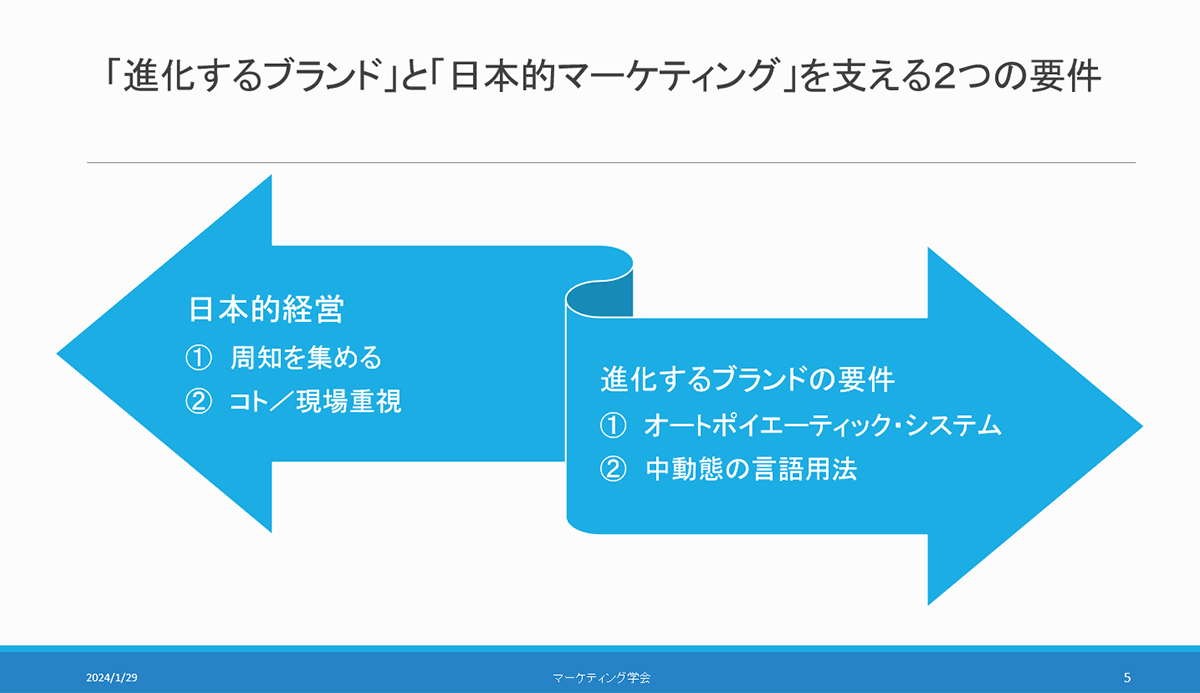 「進化するブランド」と「日本的マーケティング」を支える2つの要件

日本的経営
① 周知を集める
② コト／現場重視

進化するブランドの要件
① オートポイエーティック・システム
② 中動態の言語用法

2024/1/29

マーケティング学会

5